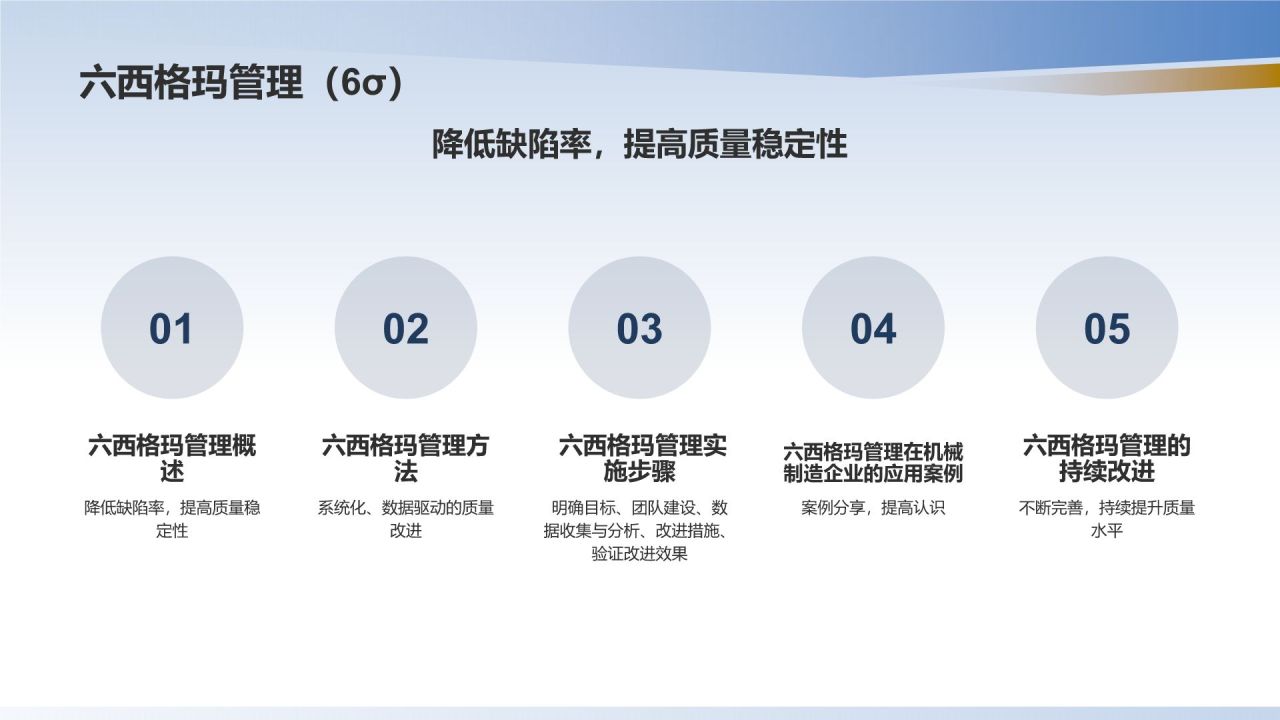 六西格玛管理（6σ）

降低缺陷率，提高质量稳定性

01

六西格玛管理概述

降低缺陷率，提高质量稳定性

02

六西格玛管理方法

系统化、数据驱动的质量改进

03

六西格玛管理实施步骤

明确目标、团队建设、数据收集与分析、改进措施、验证改进效果

04

六西格玛管理在机械制造企业的应用案例

案例分享，提高认识

05

六西格玛管理的持续改进

不断完善，持续提升质量水平